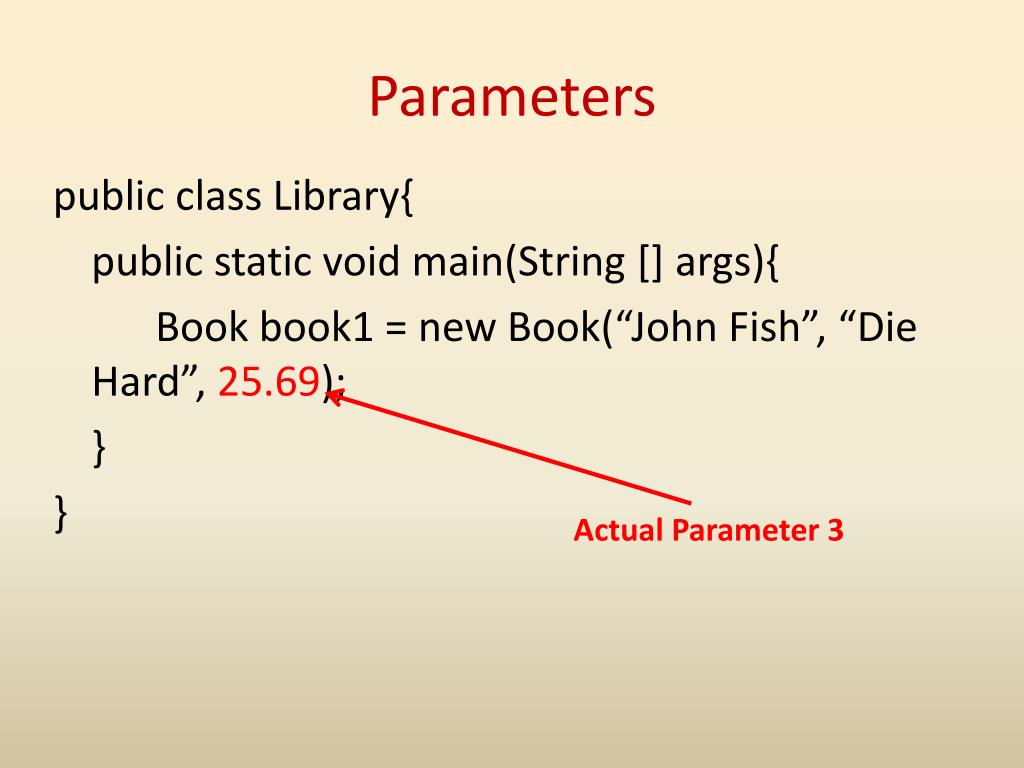 Parameters

public class Library{

public static void main(String [] args){

Book book1 = new Book(“John Fish”, “Die Hard”, 25.69);

}

}

Actual Parameter 3